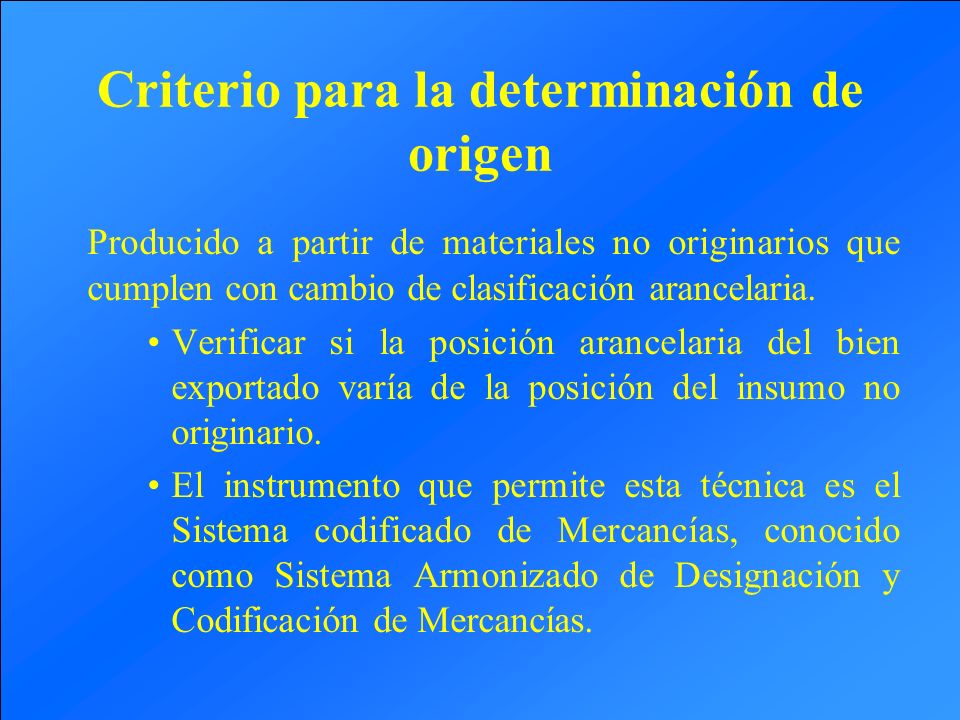 Criterio para la determinación de origen

Producido a partir de materiales no originarios que cumplen con cambio de clasificación arancelaria.

• Verificar si la posición arancelaria del bien exportado varía de la posición del insumo no originario.

• El instrumento que permite esta técnica es el Sistema codificado de Mercancías, conocido como Sistema Armonizado de Designación y Codificación de Mercancías.